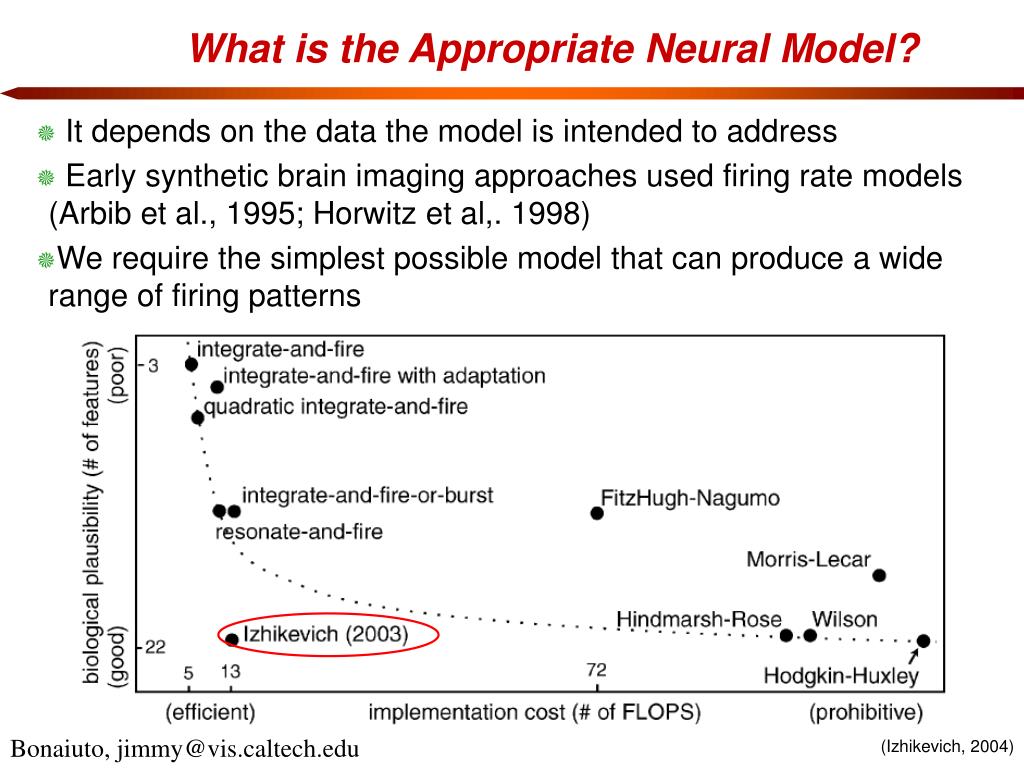 What is the Appropriate Neural Model?

It depends on the data the model is intended to address

Early synthetic brain imaging approaches used firing rate models (Arbib et al., 1995; Horwitz et al,. 1998)

We require the simplest possible model that can produce a wide range of firing patterns

biological plausibility (# of features)
(poor)
(good)
3
22
integrate-and-fire
integrate-and-fire with adaptation
quadratic integrate-and-fire
integrate-and-fire-or-burst
resonate-and-fire
FitzHugh-Nagumo
Morris-Lecar
Hindmarsh-Rose
Wilson
Izhikevich (2003)
Hodgkin-Huxley
5
13
72
(efficient)
implementation cost (# of FLOPS)
(prohibitive)

Bonaiuto, jimmy@vis.caltech.edu

(Izhikevich, 2004)